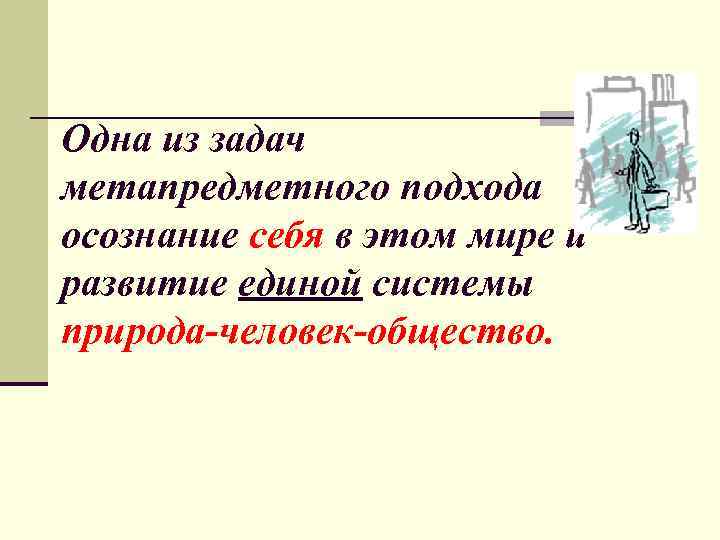 Одна из задач метапредметного подхода осознание себя в этом мире и развитие единой системы природа-человек-общество.